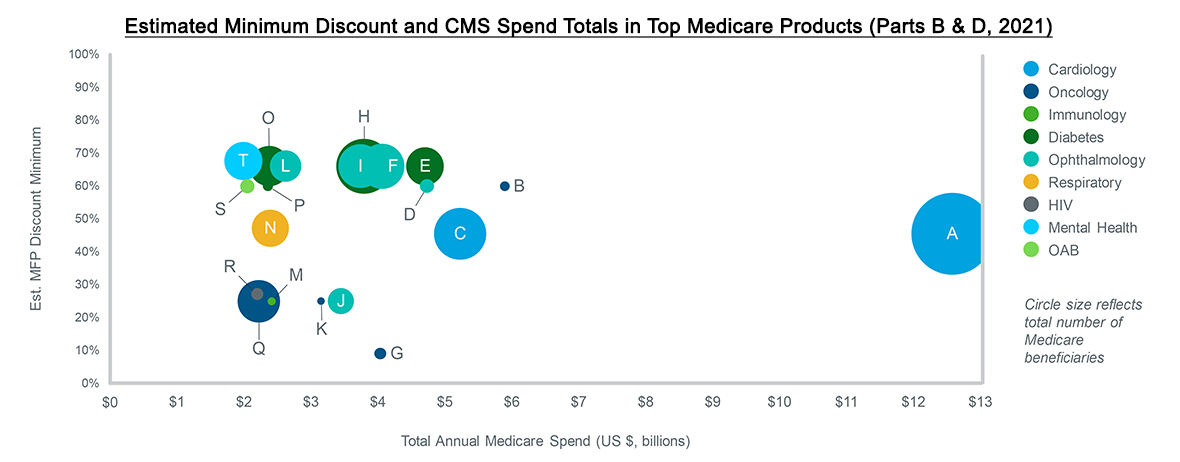 Estimated Minimum Discount and CMS Spend Totals in Top Medicare Products (Parts B & D, 2021)

Est. MFP Discount Minimum

100%
90%
80%
70%
60%
50%
40%
30%
20%
10%
0%

O
H
T
L
I
F
E
S
P
D
B
N
C
A
R
M
J
K
Q
G

$0 $1 $2 $3 $4 $5 $6 $7 $8 $9 $10 $11 $12 $13

Total Annual Medicare Spend (US $, billions)

Cardiology
Oncology
Immunology
Diabetes
Ophthalmology
Respiratory
HIV
Mental Health
OAB

Circle size reflects total number of Medicare beneficiaries